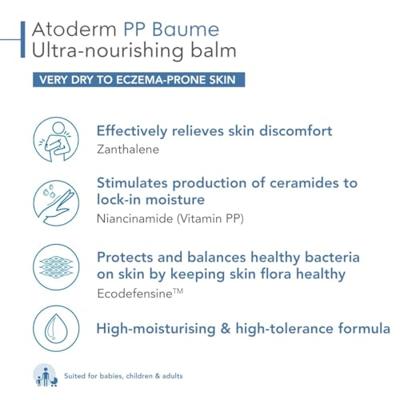 Atoderm PP Baume
Ultra-nourishing balm

VERY DRY TO ECZEMA-PRONE SKIN

Effectively relieves skin discomfort
Zanthalene

Stimulates production of ceramides to lock-in moisture
Niancinamide (Vitamin PP)

Protects and balances healthy bacteria on skin by keeping skin flora healthy
Ecodefensine™

High-moisturising & high-tolerance formula

Suited for babies, children & adults